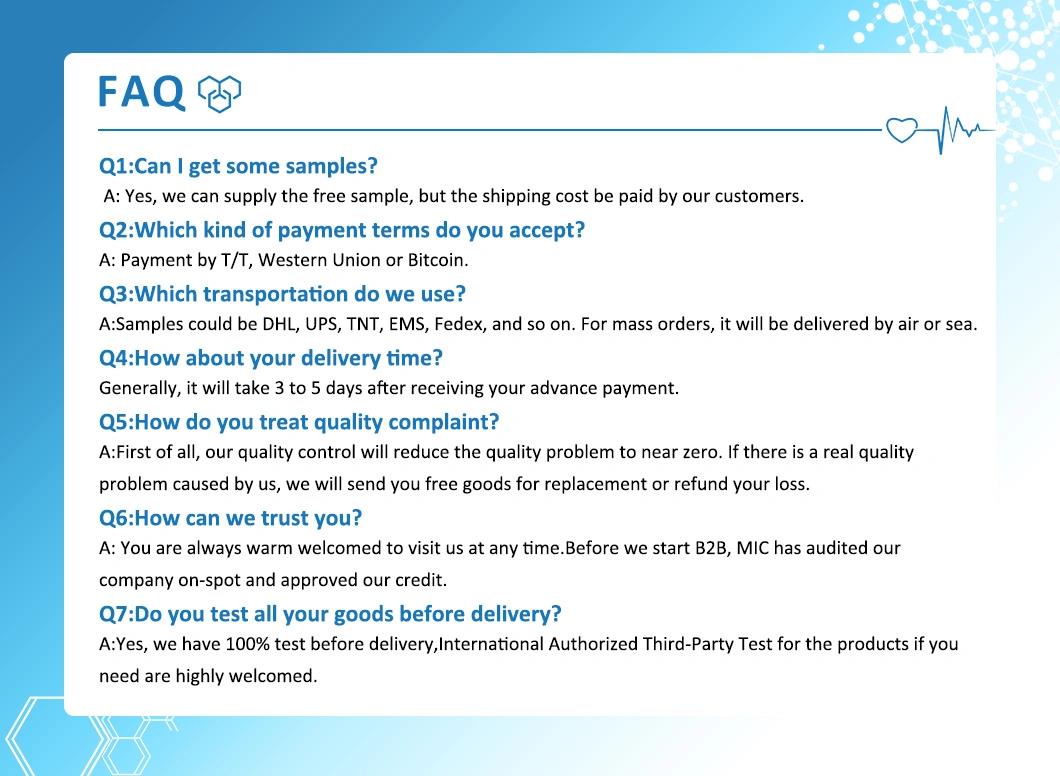 FAQ

Q1:Can I get some samples?
A: Yes, we can supply the free sample, but the shipping cost be paid by our customers.

Q2:Which kind of payment terms do you accept?
A: Payment by T/T, Western Union or Bitcoin.

Q3:Which transportation do we use?
A:Samples could be DHL, UPS, TNT, EMS, Fedex, and so on. For mass orders, it will be delivered by air or sea.

Q4:How about your delivery time?
Generally, it will take 3 to 5 days after receiving your advance payment.

Q5:How do you treat quality complaint?
A:First of all, our quality control will reduce the quality problem to near zero. If there is a real quality problem caused by us, we will send you free goods for replacement or refund your loss.

Q6:How can we trust you?
A: You are always warm welcomed to visit us at any time.Before we start B2B, MIC has audited our company on-spot and approved our credit.

Q7:Do you test all your goods before delivery?
A:Yes, we have 100% test before delivery,International Authorized Third-Party Test for the products if you need are highly welcomed.